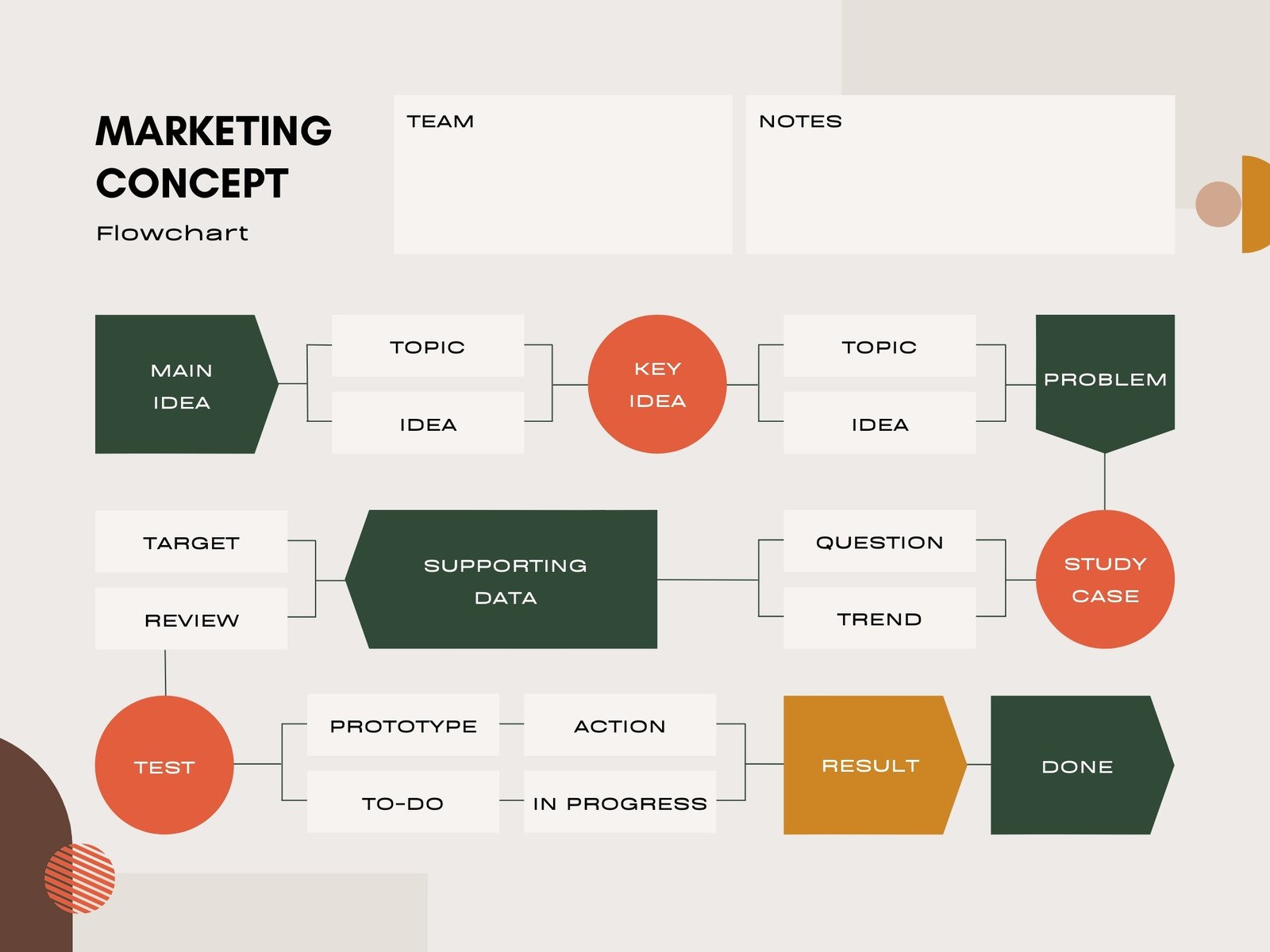 MARKETING CONCEPT

Flowchart

TEAM

NOTES

MAIN IDEA

TOPIC

IDEA

KEY IDEA

TOPIC

IDEA

PROBLEM

TARGET

REVIEW

SUPPORTING DATA

QUESTION

TREND

STUDY CASE

TEST

PROTOTYPE

TO-DO

ACTION

IN PROGRESS

RESULT

DONE